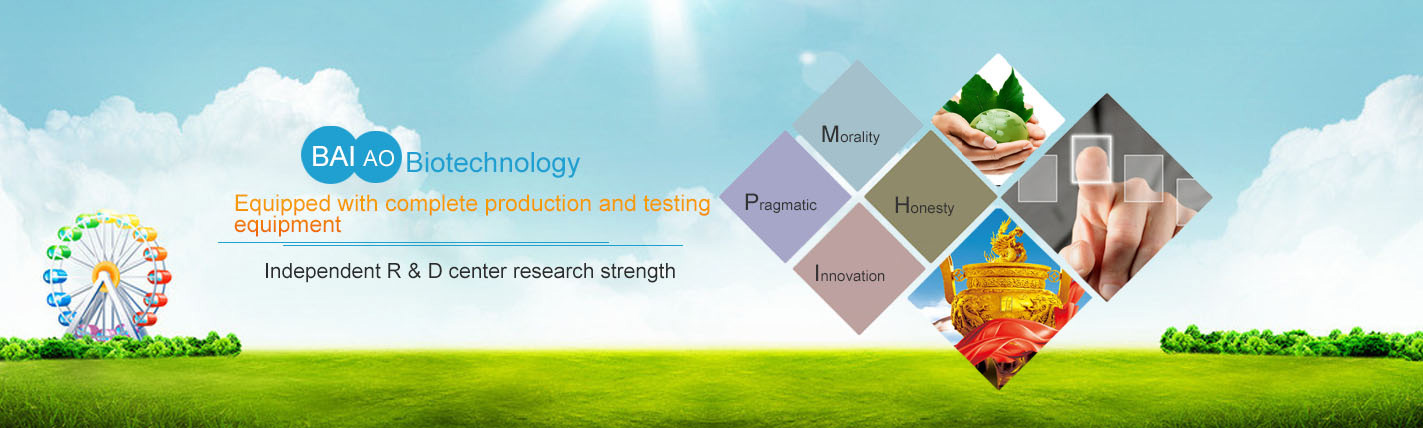 BAI AO Biotechnology

Equipped with complete production and testing equipment

Independent R & D center research strength

Morality

Pragmatic

Honesty

Innovation